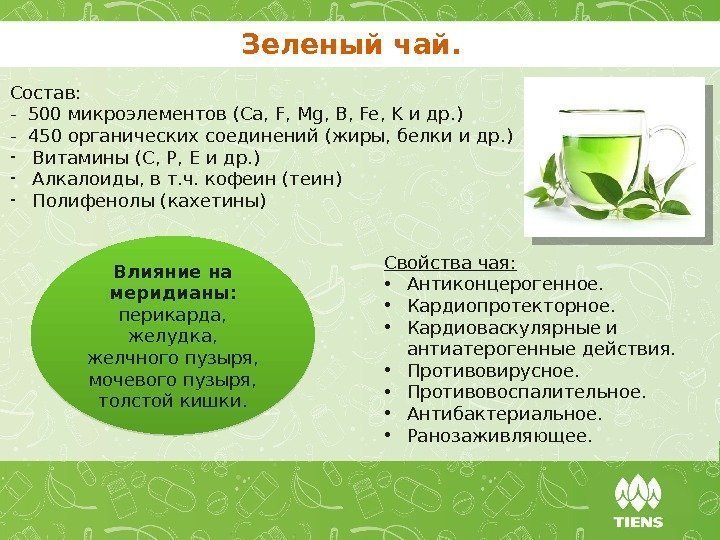 Зеленый чай.

Состав:
- 500 микроэлементов (Ca, F, Mg, B, Fe, K и др.)
- 450 органических соединений (жиры, белки и др.)
- Витамины (С, Р, Е и др.)
- Алкалоиды, в т.ч. кофеин (теин)
- Полифенолы (кахетины)

Влияние на меридианы:
перикарда,
желудка,
желчного пузыря,
мочевого пузыря,
толстой кишки.

Свойства чая:
• Антиконцерогенное.
• Кардиопротекторное.
• Кардиоваскулярные и антиатерогенные действия.
• Противовирусное.
• Противовоспалительное.
• Антибактериальное.
• Ранозаживляющее.

TIENS